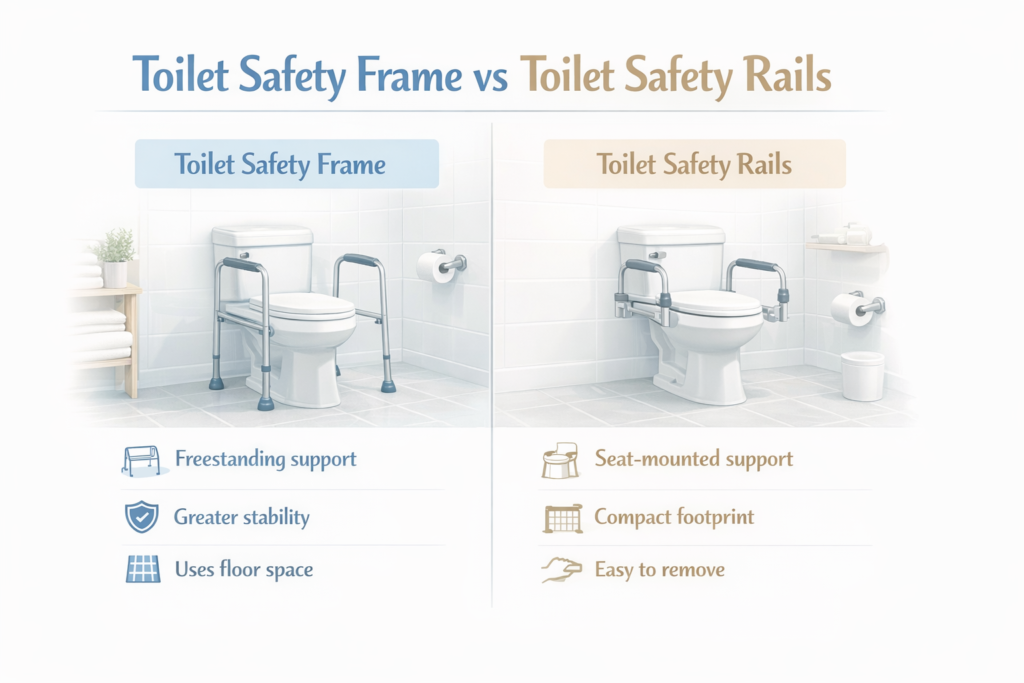 Toilet Safety Frame vs Toilet Safety Rails

Toilet Safety Frame

Freestanding support

Greater stability

Uses floor space

Toilet Safety Rails

Seat-mounted support

Compact footprint

Easy to remove